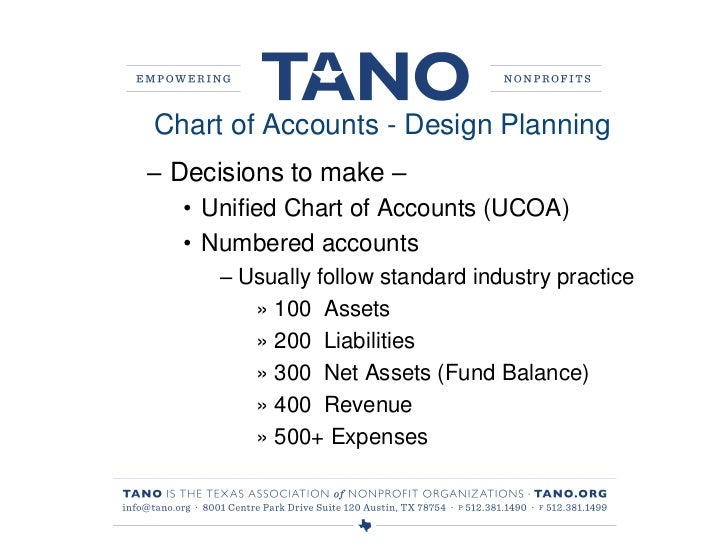 EMPOWERING TANO NONPROFITS

Chart of Accounts - Design Planning

– Decisions to make –

• Unified Chart of Accounts (UCOA)

• Numbered accounts

– Usually follow standard industry practice

» 100 Assets

» 200 Liabilities

» 300 Net Assets (Fund Balance)

» 400 Revenue

» 500+ Expenses

TANO IS THE TEXAS ASSOCIATION of NONPROFIT ORGANIZATIONS · TANO.ORG
info@tano.org · 8001 Centre Park Drive Suite 120 Austin, TX 78754 · P 512.381.1490 · F 512.381.1499